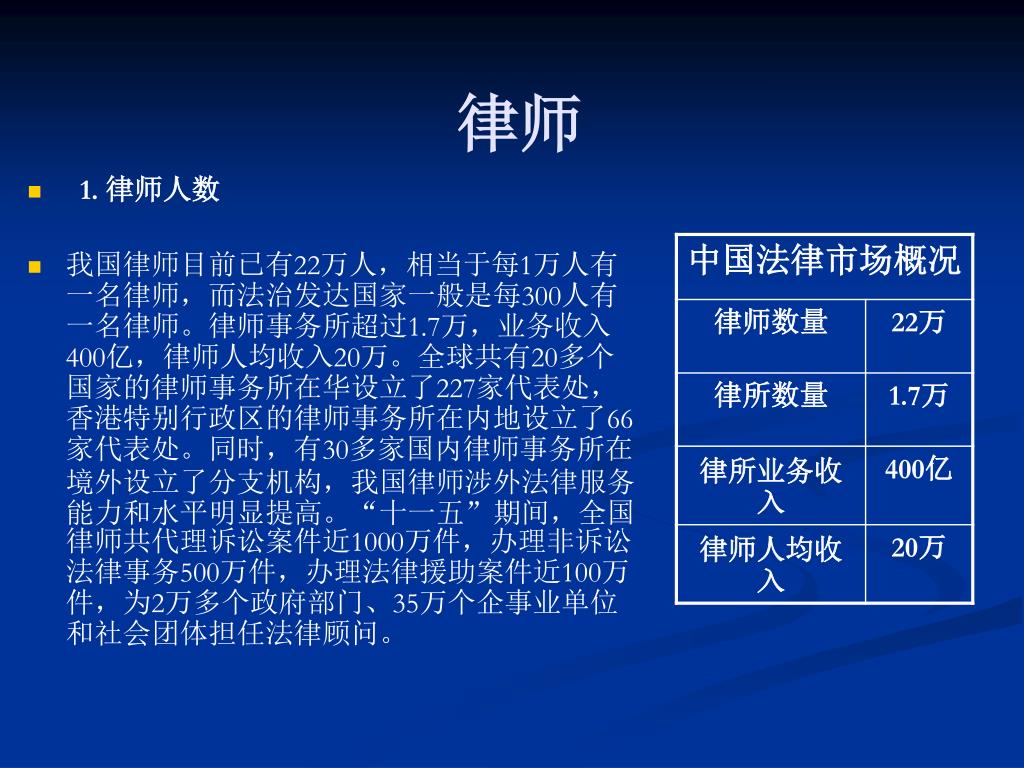 律师

1. 律师人数

我国律师目前已有22万人，相当于每1万人有一名律师，而法治发达国家一般是每300人有一名律师。律师事务所超过1.7万，业务收入400亿，律师人均收入20万。全球共有20多个国家的律师事务所在华设立了227家代表处，香港特别行政区的律师事务所在内地设立了66家代表处。同时，有30多家国内律师事务所在境外设立了分支机构，我国律师涉外法律服务能力和水平明显提高。“十一五”期间，全国律师共代理诉讼案件近1000万件，办理非诉讼法律事务500万件，办理法律援助案件近100万件，为2万多个政府部门、35万个企事业单位和社会团体担任法律顾问。

| 中国法律市场概况 | |
|---|---|
| 律师数量 | 22万 |
| 律所数量 | 1.7万 |
| 律所业务收入 | 400亿 |
| 律师人均收入 | 20万 |